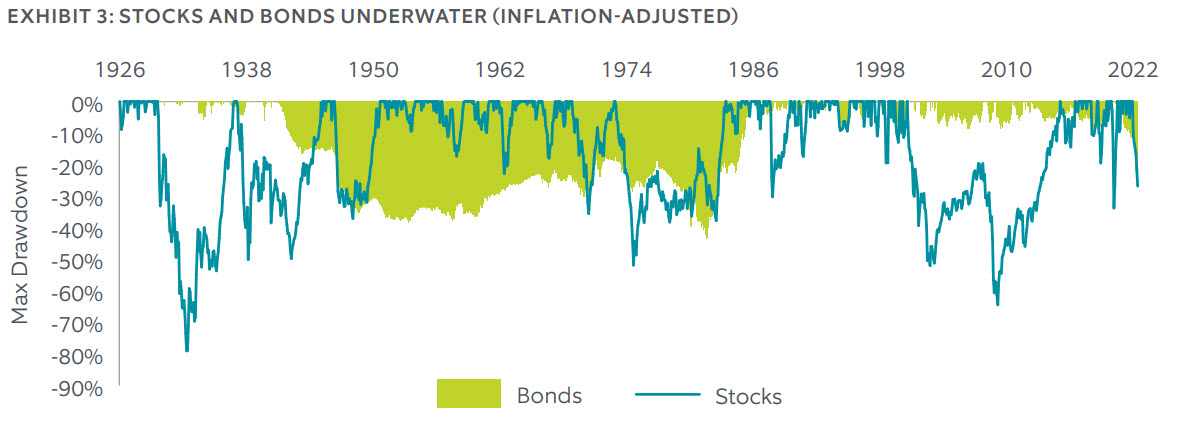 EXHIBIT 3: STOCKS AND BONDS UNDERWATER (INFLATION-ADJUSTED)

1926 1938 1950 1962 1974 1986 1998 2010 2022

0%
-10%
-20%
-30%
-40%
-50%
-60%
-70%
-80%
-90%

Max Drawdown

Bonds Stocks